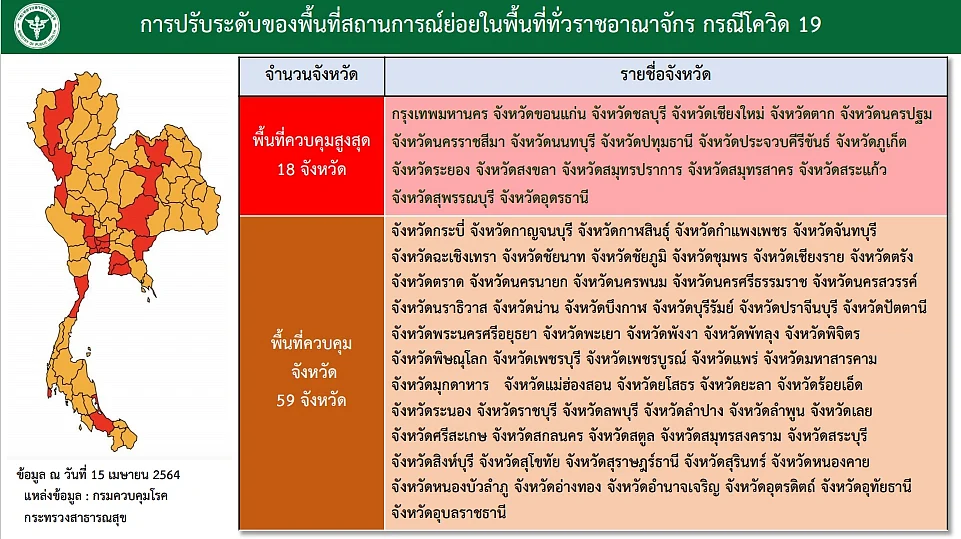 การปรับระดับของพื้นที่สถานการณ์ย่อยในพื้นที่ทั่วราชอาณาจักร กรณีโควิด 19

| จำนวนจังหวัด | รายชื่อจังหวัด |
|---|---|
| พื้นที่ควบคุมสูงสุด 18 จังหวัด | กรุงเทพมหานคร จังหวัดขอนแก่น จังหวัดชลบุรี จังหวัดเชียงใหม่ จังหวัดตาก จังหวัดนครปฐม จังหวัดนครราชสีมา จังหวัดนนทบุรี จังหวัดปทุมธานี จังหวัดประจวบคีรีขันธ์ จังหวัดภูเก็ต จังหวัดระยอง จังหวัดสงขลา จังหวัดสมุทรปราการ จังหวัดสมุทรสาคร จังหวัดสระแก้ว จังหวัดสุพรรณบุรี จังหวัดอุดรธานี |
| พื้นที่ควบคุม จังหวัด 59 จังหวัด | จังหวัดกระบี่ จังหวัดกาญจนบุรี จังหวัดกาฬสินธุ์ จังหวัดกำแพงเพชร จังหวัดจันทบุรี จังหวัดฉะเชิงเทรา จังหวัดชัยนาท จังหวัดชัยภูมิ จังหวัดชุมพร จังหวัดเชียงราย จังหวัดตรัง จังหวัดตราด จังหวัดนครนายก จังหวัดนครพนม จังหวัดนครศรีธรรมราช จังหวัดนครสวรรค์ จังหวัดนราธิวาส จังหวัดน่าน จังหวัดบึงกาฬ จังหวัดบุรีรัมย์ จังหวัดปราจีนบุรี จังหวัดปัตตานี จังหวัดพระนครศรีอยุธยา จังหวัดพะเยา จังหวัดพังงา จังหวัดพัทลุง จังหวัดพิจิตร จังหวัดพิษณุโลก จังหวัดเพชรบุรี จังหวัดเพชรบูรณ์ จังหวัดแพร่ จังหวัดมหาสารคาม จังหวัดมุกดาหาร จังหวัดแม่ฮ่องสอน จังหวัดยโสธร จังหวัดยะลา จังหวัดร้อยเอ็ด จังหวัดระนอง จังหวัดราชบุรี จังหวัดลพบุรี จังหวัดลำปาง จังหวัดลำพูน จังหวัดเลย จังหวัดศรีสะเกษ จังหวัดสกลนคร จังหวัดสตูล จังหวัดสมุทรสงคราม จังหวัดสระบุรี จังหวัดสิงห์บุรี จังหวัดสุโขทัย จังหวัดสุราษฎร์ธานี จังหวัดสุรินทร์ จังหวัดหนองคาย จังหวัดหนองบัวลำภู จังหวัดอ่างทอง จังหวัดอำนาจเจริญ จังหวัดอุตรดิตถ์ จังหวัดอุทัยธานี จังหวัดอุบลราชธานี |

ข้อมูล ณ วันที่ 15 เมษายน 2564
แหล่งข้อมูล : กรมควบคุมโรค กระทรวงสาธารณสุข